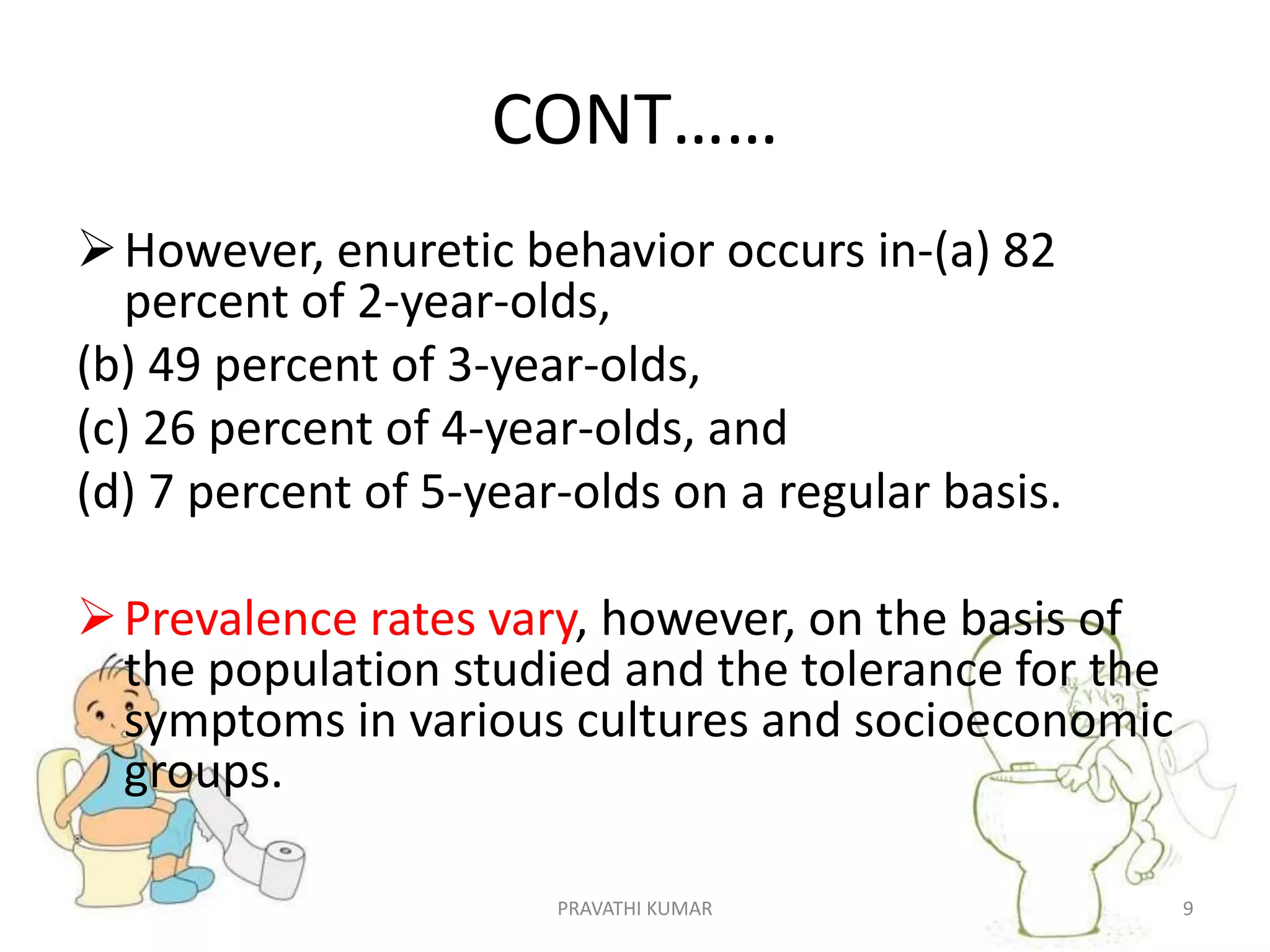 CONT……

➢ However, enuretic behavior occurs in-(a) 82 percent of 2-year-olds,

(b) 49 percent of 3-year-olds,

(c) 26 percent of 4-year-olds, and

(d) 7 percent of 5-year-olds on a regular basis.

➢ Prevalence rates vary, however, on the basis of the population studied and the tolerance for the symptoms in various cultures and socioeconomic groups.

PRAVATHI KUMAR

9